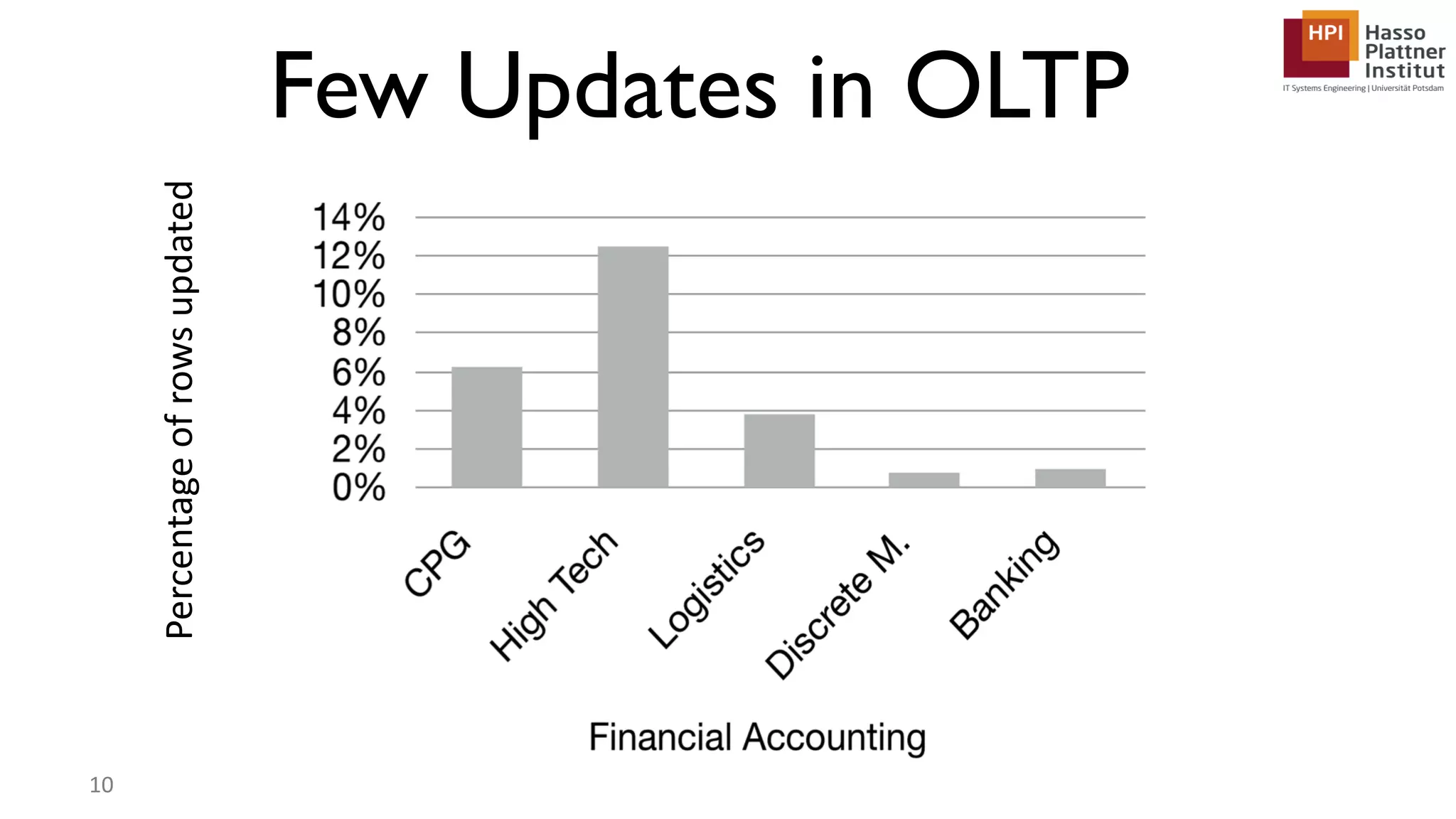 Few Updates in OLTP

HPI Hasso Plattner Institut
IT Systems Engineering | Universität Potsdam

Percentage of rows updated

14%
12%
10%
8%
6%
4%
2%
0%

CPG
High Tech
Logistics
Discrete M.
Banking

Financial Accounting

10